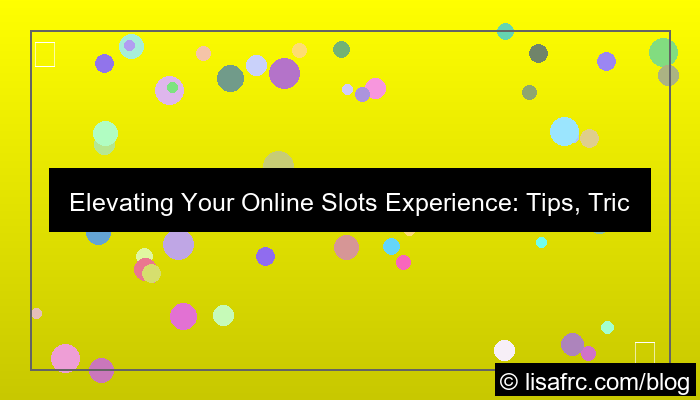 Elevating Your Online Slots Experience: Tips, Tric

© lisafrc.com/blog